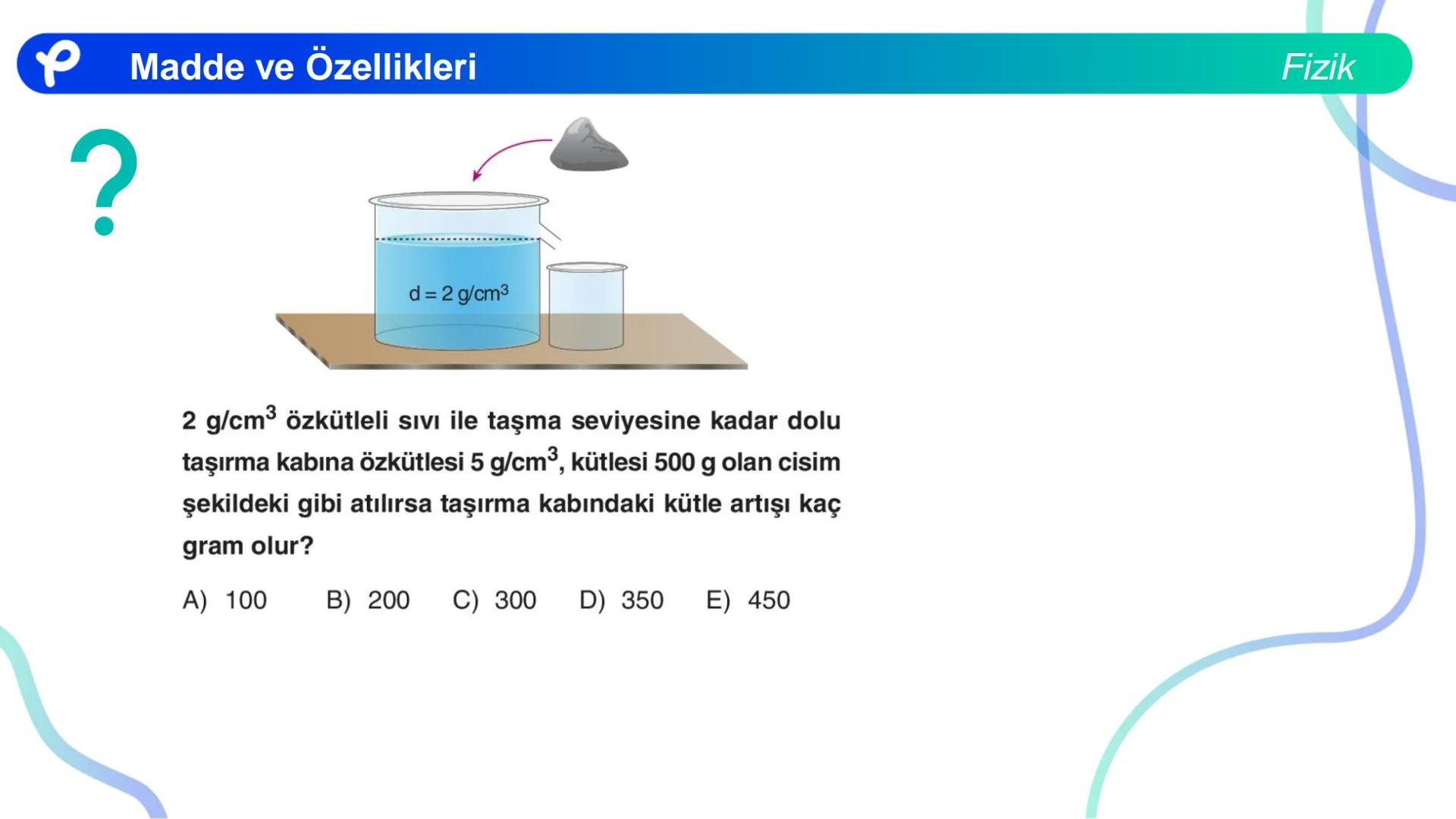 Madde ve Özellikleri

Fizik

?

$d = 2\ g/cm^3$

2 $g/cm^3$ özkütleli sıvı ile taşma seviyesine kadar dolu taşırma kabına özkütlesi 5 $g/cm^3$, kütlesi 500 g olan cisim şekildeki gibi atılırsa taşırma kabındaki kütle artışı kaç gram olur?

A) 100 B) 200 C) 300 D) 350 E) 450